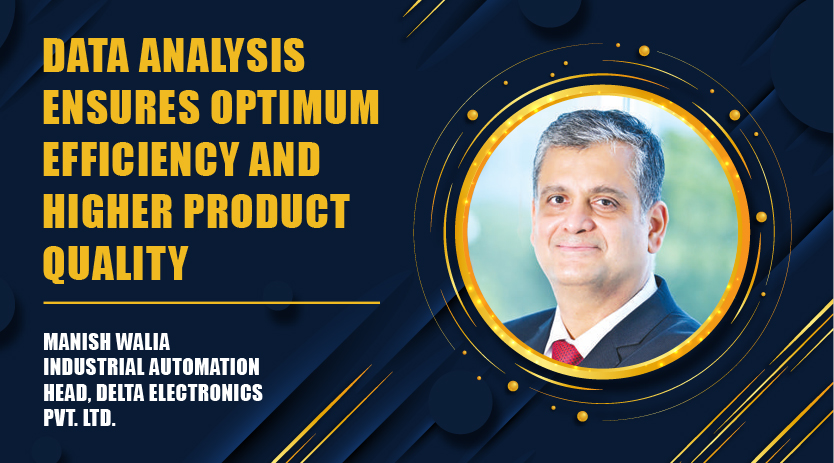 DATA ANALYSIS ENSURES OPTIMUM EFFICIENCY AND HIGHER PRODUCT QUALITY

MANISH WALIA
INDUSTRIAL AUTOMATION HEAD, DELTA ELECTRONICS PVT. LTD.